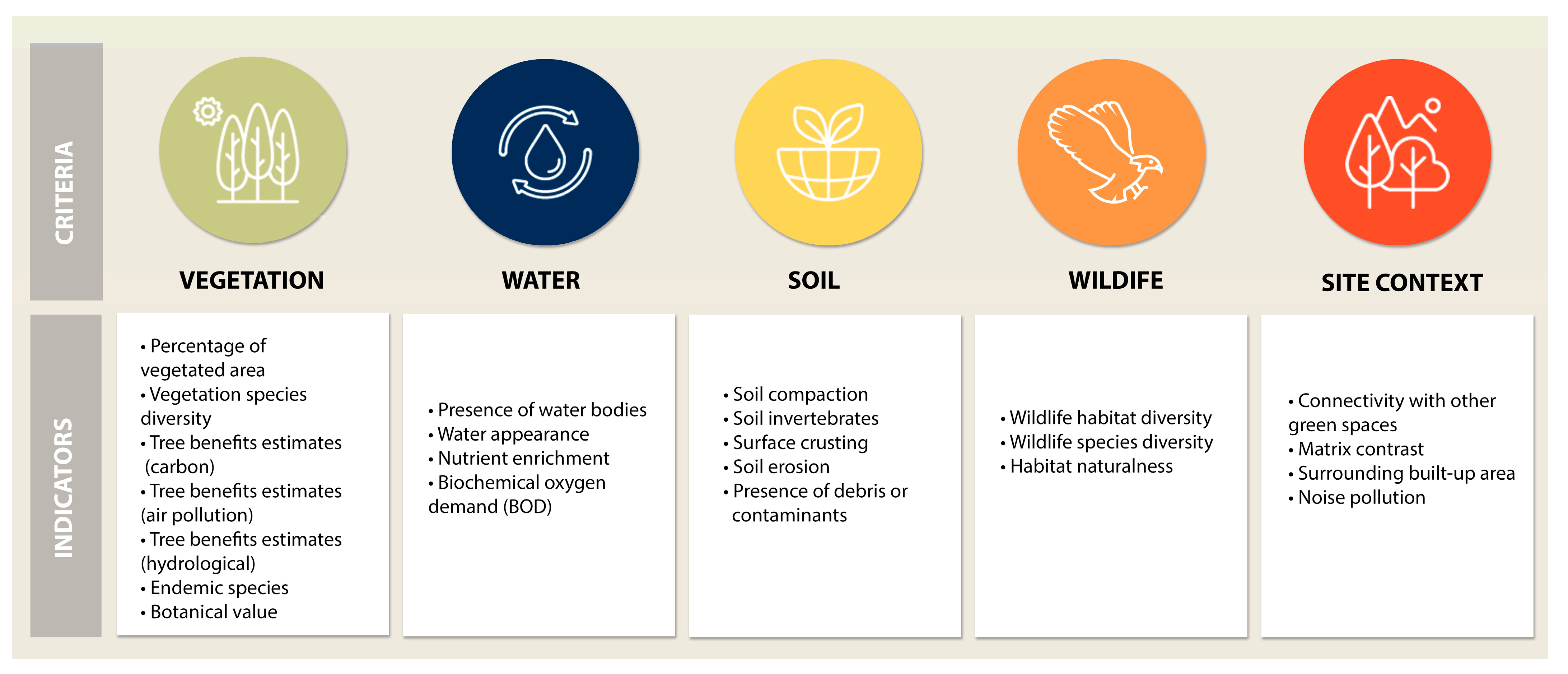 CRITERIA

VEGETATION

WATER

SOIL

WILDIFE

SITE CONTEXT

INDICATORS

• Percentage of vegetated area
• Vegetation species diversity
• Tree benefits estimates (carbon)
• Tree benefits estimates (air pollution)
• Tree benefits estimates (hydrological)
• Endemic species
• Botanical value

• Presence of water bodies
• Water appearance
• Nutrient enrichment
• Biochemical oxygen demand (BOD)

• Soil compaction
• Soil invertebrates
• Surface crusting
• Soil erosion
• Presence of debris or contaminants

• Wildlife habitat diversity
• Wildlife species diversity
• Habitat naturalness

• Connectivity with other green spaces
• Matrix contrast
• Surrounding built-up area
• Noise pollution